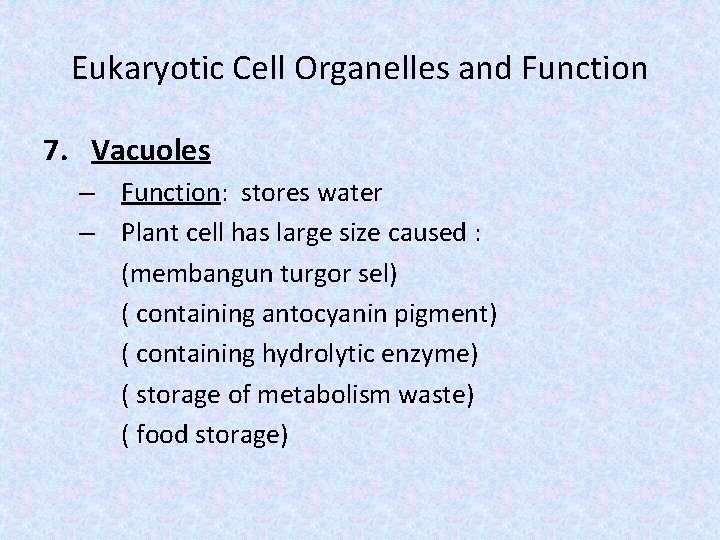 Eukaryotic Cell Organelles and Function

7. Vacuoles

– Function: stores water

– Plant cell has large size caused :

(membangun turgor sel)

( containing antocyanin pigment)

( containing hydrolytic enzyme)

( storage of metabolism waste)

( food storage)